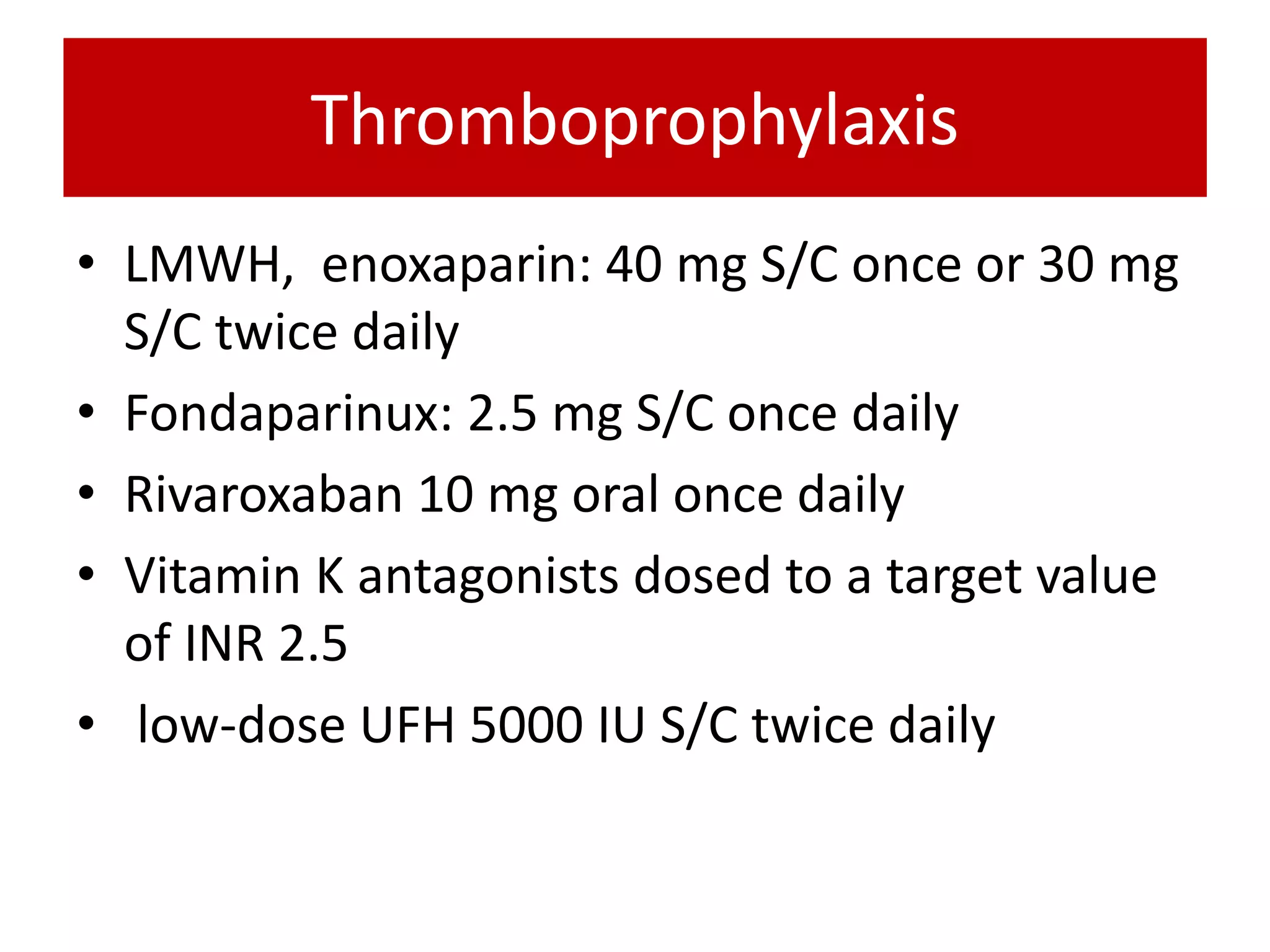 Thromboprophylaxis

• LMWH, enoxaparin: 40 mg S/C once or 30 mg S/C twice daily
• Fondaparinux: 2.5 mg S/C once daily
• Rivaroxaban 10 mg oral once daily
• Vitamin K antagonists dosed to a target value of INR 2.5
• low-dose UFH 5000 IU S/C twice daily